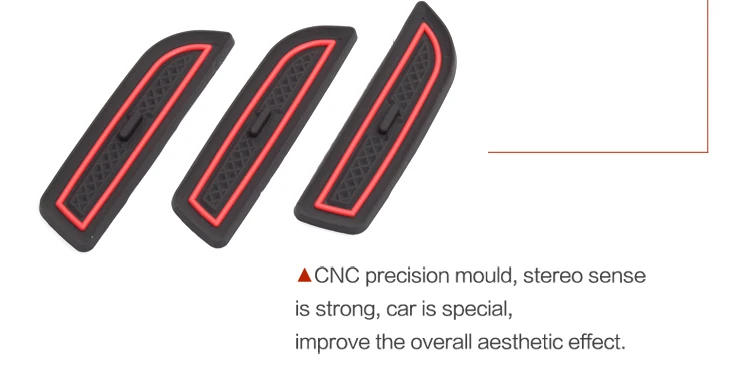 ▲CNC precision mould, stereo sense is strong, car is special, improve the overall aesthetic effect.